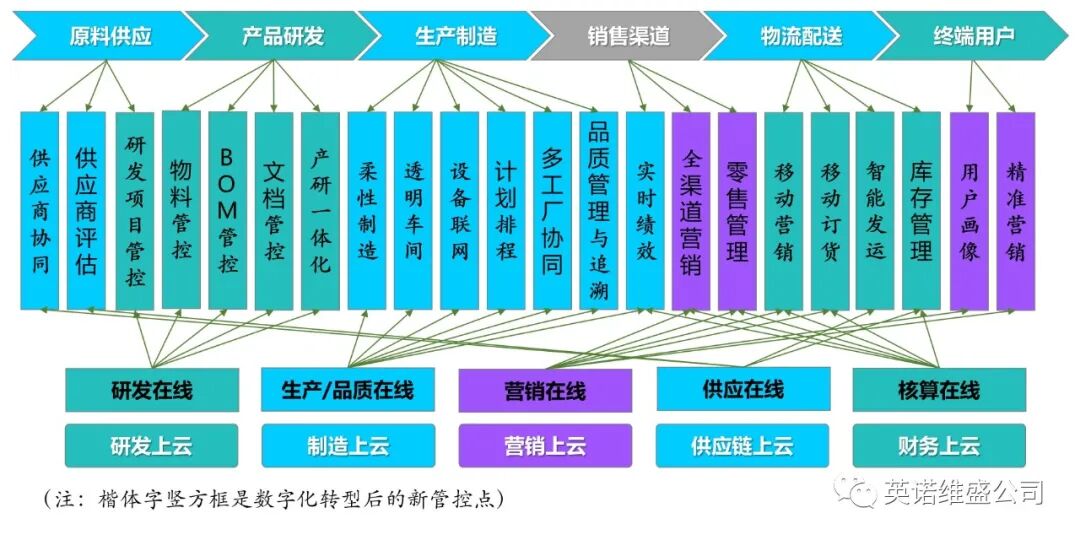 原料供应
产品研发
生产制造
销售渠道
物流配送
终端用户

供应商协同
供应商评估
研发项目管控
物料管控
BOM管控
文档管控
产研一体化
柔性制造
透明车间
设备联网
计划排程
多工厂协同
品质管理与追溯
实时绩效
全渠道营销
零售管理
移动营销
移动订货
智能发运
库存管理
用户画像
精准营销

研发在线
生产/品质在线
营销在线
供应在线
核算在线

研发上云
制造上云
营销上云
供应链上云
财务上云

（注：楷体字竖方框是数字化转型后的新管控点）

英诺维盛公司